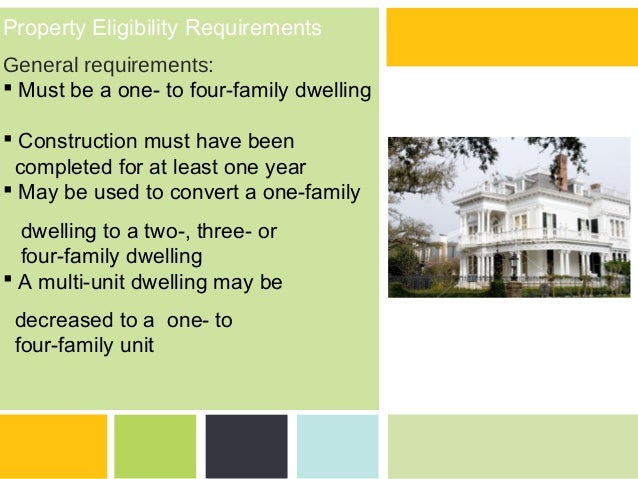 Property Eligibility Requirements

General requirements:

▪ Must be a one- to four-family dwelling

▪ Construction must have been completed for at least one year

▪ May be used to convert a one-family dwelling to a two-, three- or four-family dwelling

▪ A multi-unit dwelling may be decreased to a one- to four-family unit